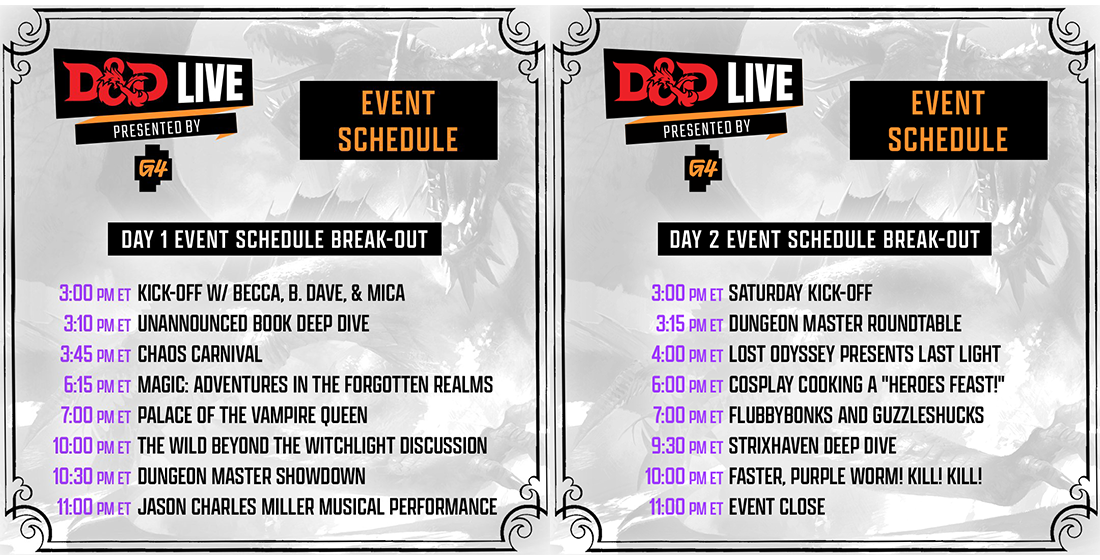 D&D LIVE
PRESENTED BY
G4

EVENT SCHEDULE

DAY 1 EVENT SCHEDULE BREAK-OUT

3:00 PM ET KICK-OFF W/ BECCA, B. DAVE, & MICA
3:10 PM ET UNANNOUNCED BOOK DEEP DIVE
3:45 PM ET CHAOS CARNIVAL
6:15 PM ET MAGIC: ADVENTURES IN THE FORGOTTEN REALMS
7:00 PM ET PALACE OF THE VAMPIRE QUEEN
10:00 PM ET THE WILD BEYOND THE WITCHLIGHT DISCUSSION
10:30 PM ET DUNGEON MASTER SHOWDOWN
11:00 PM ET JASON CHARLES MILLER MUSICAL PERFORMANCE

D&D LIVE
PRESENTED BY
G4

EVENT SCHEDULE

DAY 2 EVENT SCHEDULE BREAK-OUT

3:00 PM ET SATURDAY KICK-OFF
3:15 PM ET DUNGEON MASTER ROUNDTABLE
4:00 PM ET LOST ODYSSEY PRESENTS LAST LIGHT
6:00 PM ET COSPLAY COOKING A "HEROES FEAST!"
7:00 PM ET FLUBBYBONKS AND GUZZLESHUCKS
9:30 PM ET STRIXHAVEN DEEP DIVE
10:00 PM ET FASTER, PURPLE WORM! KILL! KILL!
11:00 PM ET EVENT CLOSE